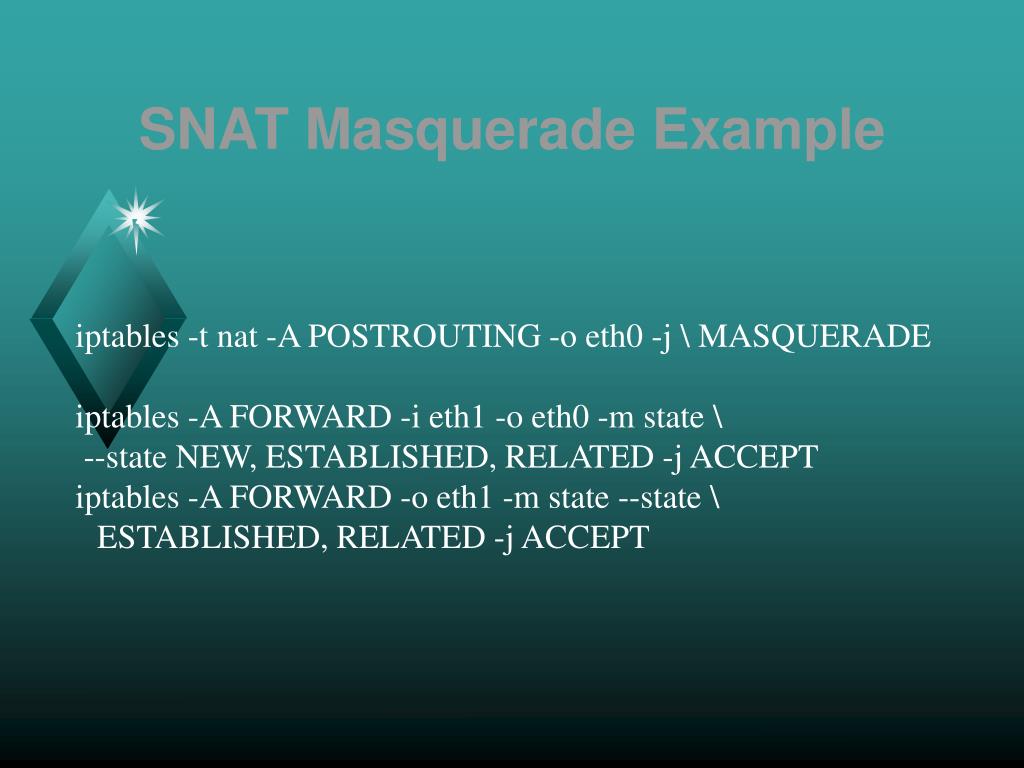 SNAT Masquerade Example

iptables -t nat -A POSTROUTING -o eth0 -j \ MASQUERADE

iptables -A FORWARD -i eth1 -o eth0 -m state \
--state NEW, ESTABLISHED, RELATED -j ACCEPT
iptables -A FORWARD -o eth1 -m state --state \
ESTABLISHED, RELATED -j ACCEPT